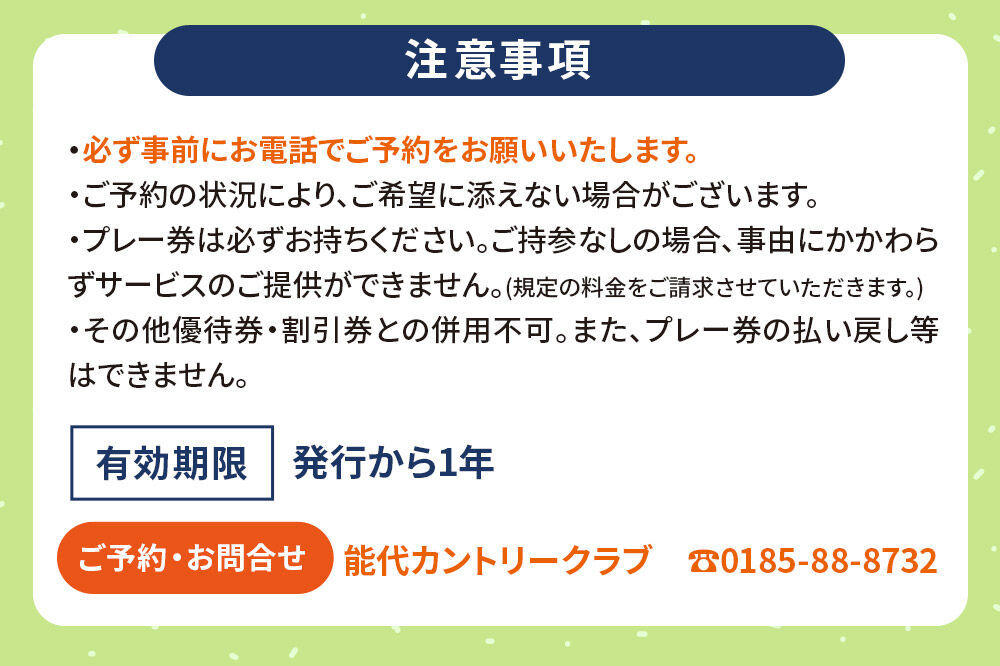 注意事項

・必ず事前にお電話でご予約をお願いいたします。
・ご予約の状況により、ご希望に添えない場合がございます。
・プレー券は必ずお持ちください。ご持参なしの場合、事由にかかわらずサービスのご提供ができません。(規定の料金をご請求させていただきます。)
・その他優待券・割引券との併用不可。また、プレー券の払い戻し等はできません。

有効期限 発行から1年

ご予約・お問合せ 能代カントリークラブ ☎0185-88-8732